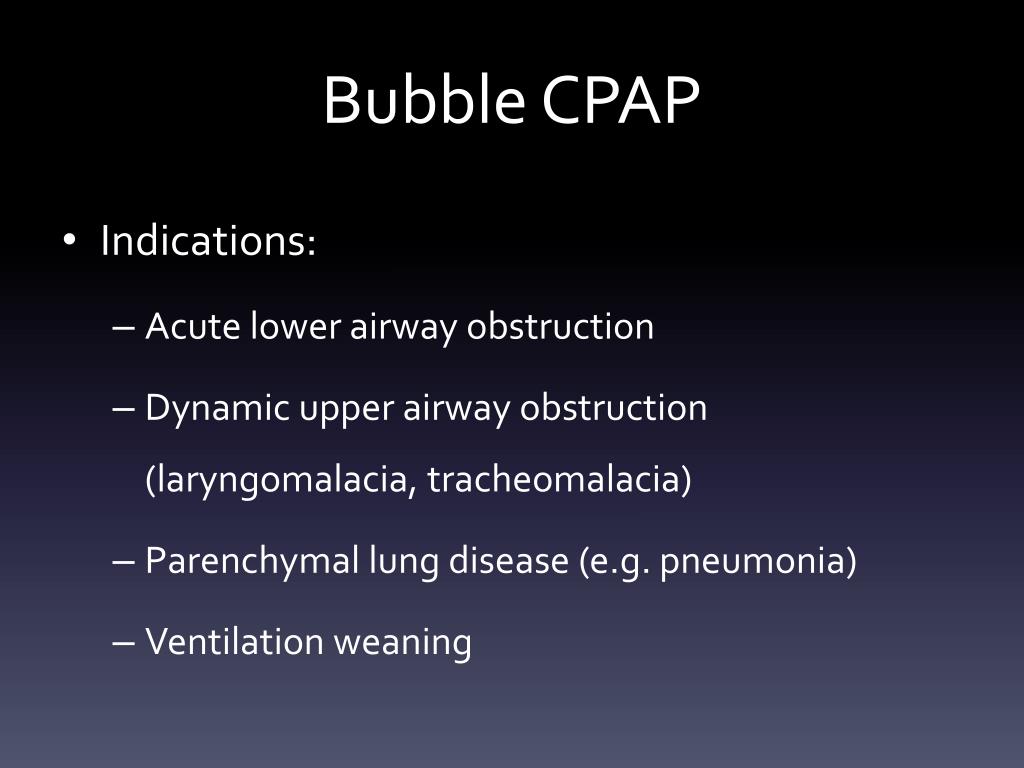 Bubble CPAP

• Indications:

– Acute lower airway obstruction

– Dynamic upper airway obstruction (laryngomalacia, tracheomalacia)

– Parenchymal lung disease (e.g. pneumonia)

– Ventilation weaning